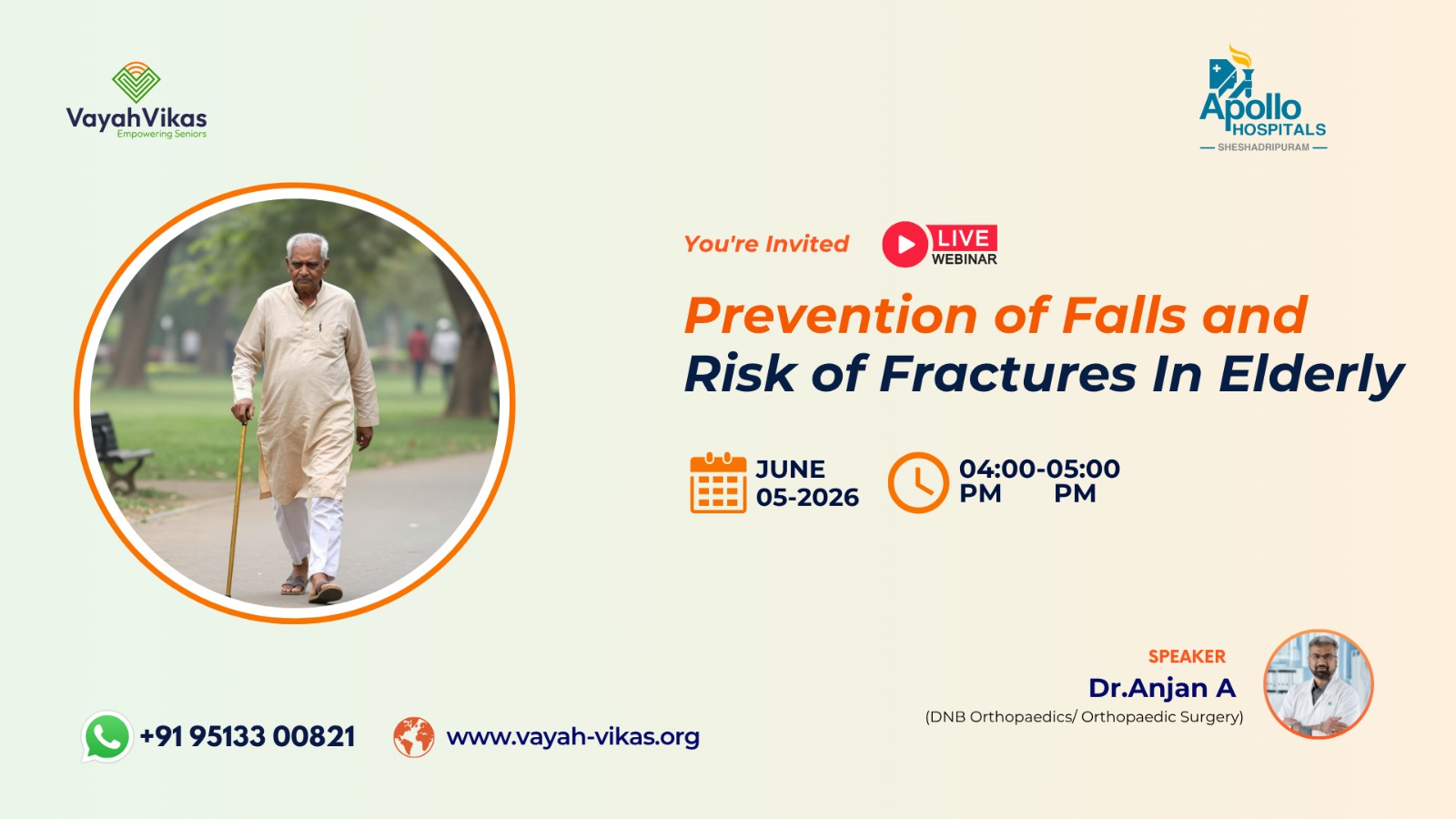 VayahVikas
Empowering Seniors

Apollo HOSPITALS
SHESHADRIPURAM

You're Invited

LIVE
WEBINAR

Prevention of Falls and Risk of Fractures In Elderly

JUNE 05-2026

04:00-05:00 PM PM

SPEAKER
Dr.Anjan A
(DNB Orthopaedics/ Orthopaedic Surgery)

+91 95133 00821

www.vayah-vikas.org